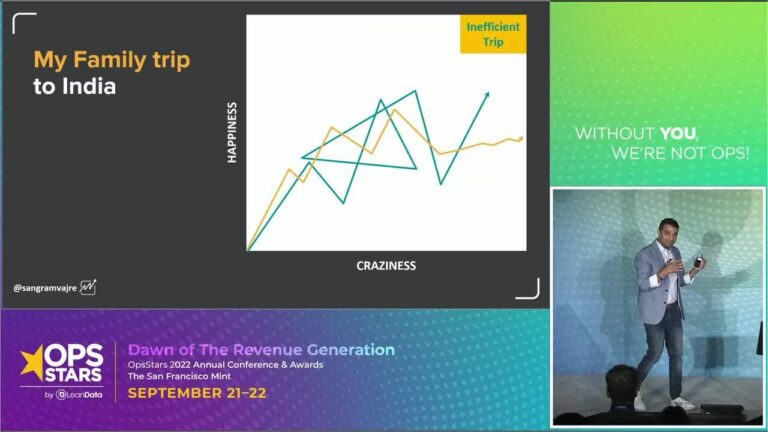 My Family trip to India

Inefficient Trip

HAPPINESS

CRAZINESS

@sangramvajre

WITHOUT YOU, WE'RE NOT OPS!

OPS STARS by LeanData

Dawn of The Revenue Generation
OpsStars 2022 Annual Conference & Awards
The San Francisco Mint
SEPTEMBER 21–22